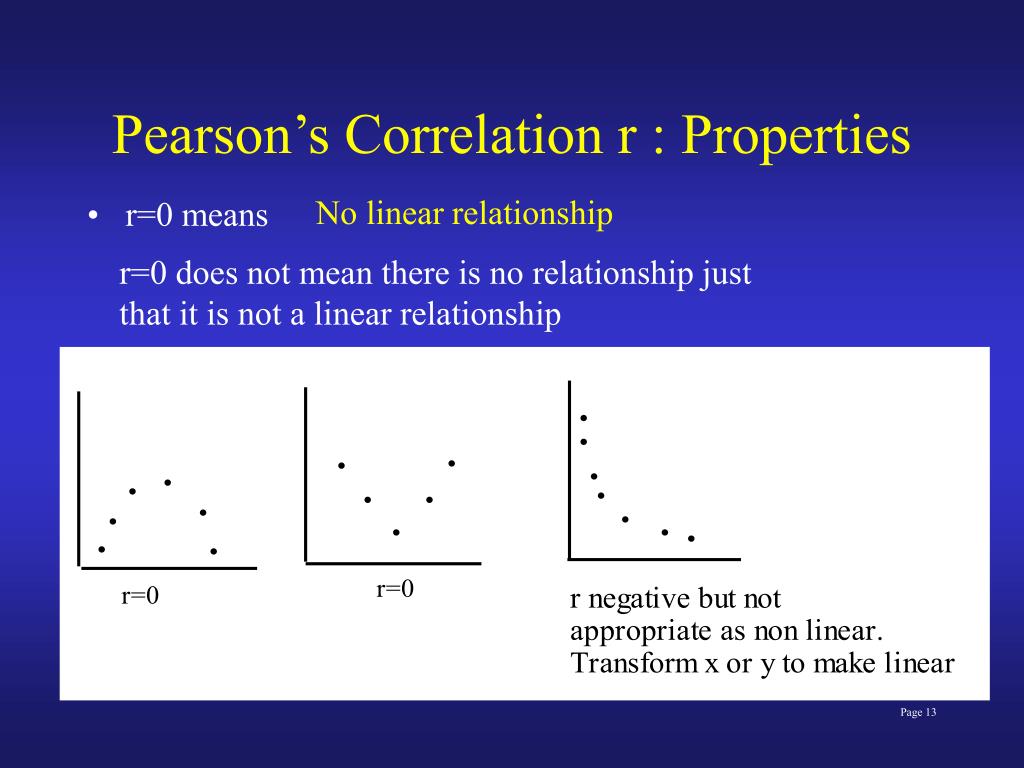 Pearson’s Correlation r : Properties

• r=0 means No linear relationship

r=0 does not mean there is no relationship just that it is not a linear relationship

r=0

r=0

r negative but not appropriate as non linear. Transform x or y to make linear

Page 13